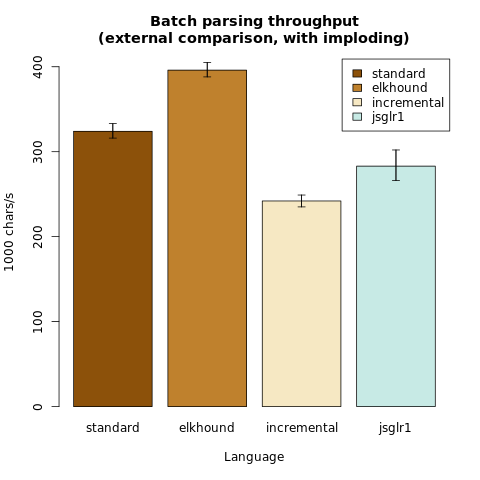 Batch parsing throughput
(external comparison, with imploding)

standard
elkhound
incremental
jsglr1

1000 chars/s

400
300
200
100
0

standard
elkhound
incremental
jsglr1

Language